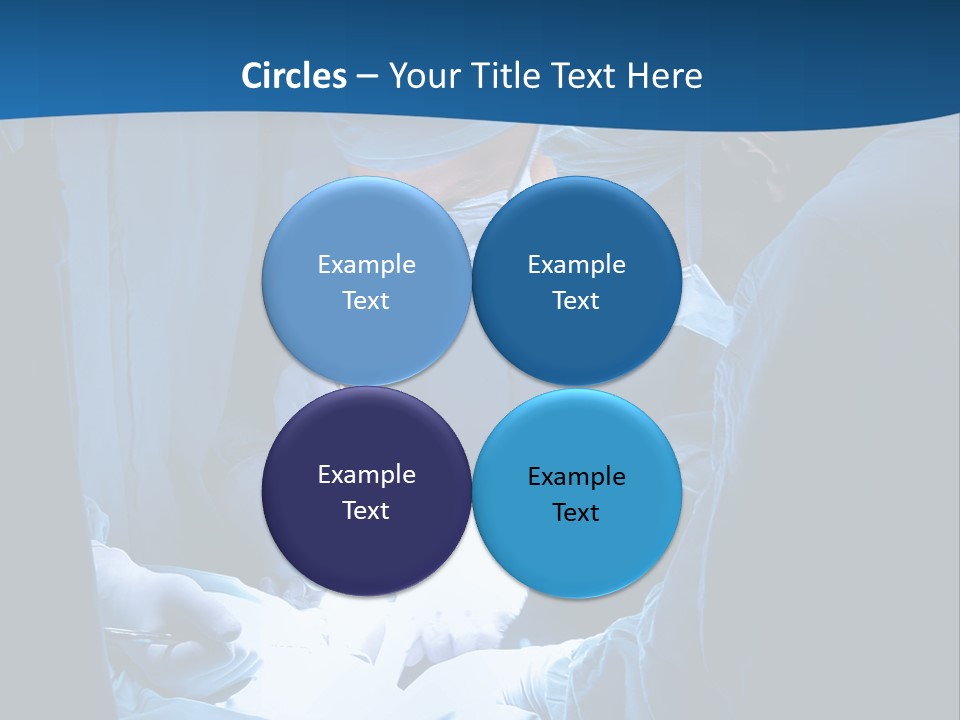 Circles – Your Title Text Here

Example Text

Example Text

Example Text

Example Text